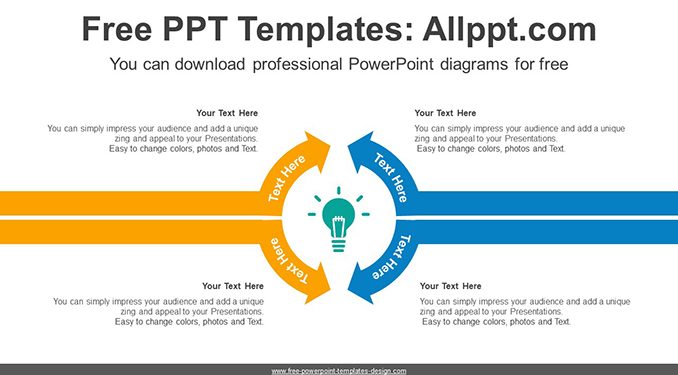 Free PPT Templates: Allppt.com

You can download professional PowerPoint diagrams for free

Your Text Here

You can simply impress your audience and add a unique zing and appeal to your Presentations. Easy to change colors, photos and Text.

Your Text Here

You can simply impress your audience and add a unique zing and appeal to your Presentations. Easy to change colors, photos and Text.

Text Here

Text Here

Text Here

Text Here

Your Text Here

You can simply impress your audience and add a unique zing and appeal to your Presentations. Easy to change colors, photos and Text.

Your Text Here

You can simply impress your audience and add a unique zing and appeal to your Presentations. Easy to change colors, photos and Text.

www.free-powerpoint-templates-design.com